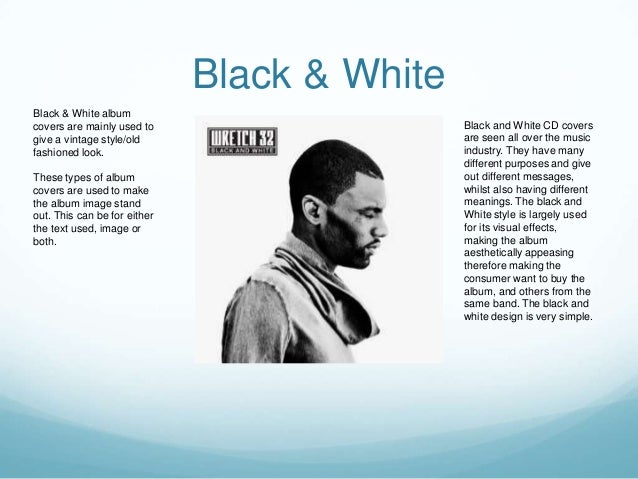 Black & White

Black & White album covers are mainly used to give a vintage style/old fashioned look.

These types of album covers are used to make the album image stand out. This can be for either the text used, image or both.

WRETCH 32
BLACK AND WHITE

Black and White CD covers are seen all over the music industry. They have many different purposes and give out different messages, whilst also having different meanings. The black and White style is largely used for its visual effects, making the album aesthetically appeasing therefore making the consumer want to buy the album, and others from the same band. The black and white design is very simple.